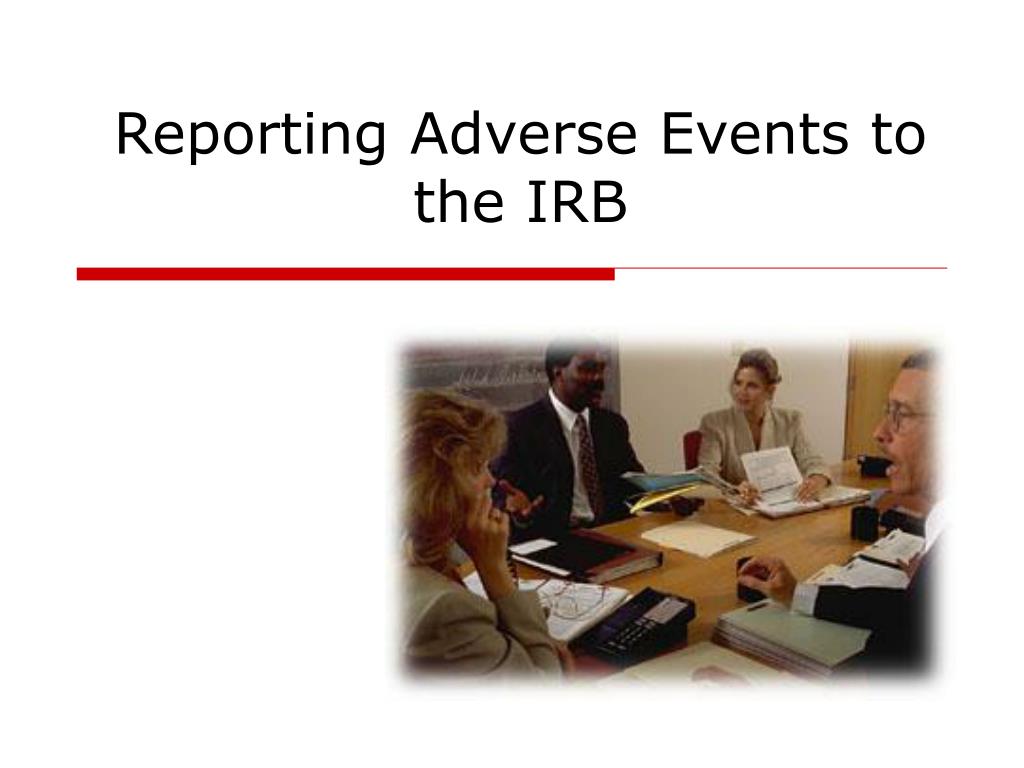 Reporting Adverse Events to the IRB